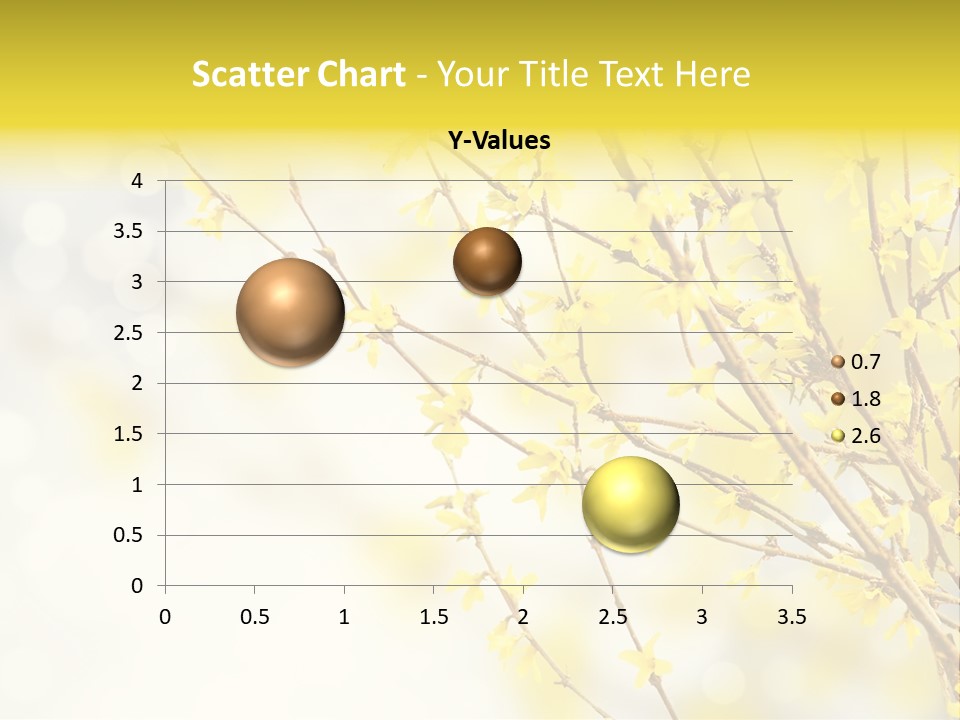 Scatter Chart - Your Title Text Here

Y-Values

4
3.5
3
2.5
2
1.5
1
0.5
0

0 0.5 1 1.5 2 2.5 3 3.5

0.7
1.8
2.6